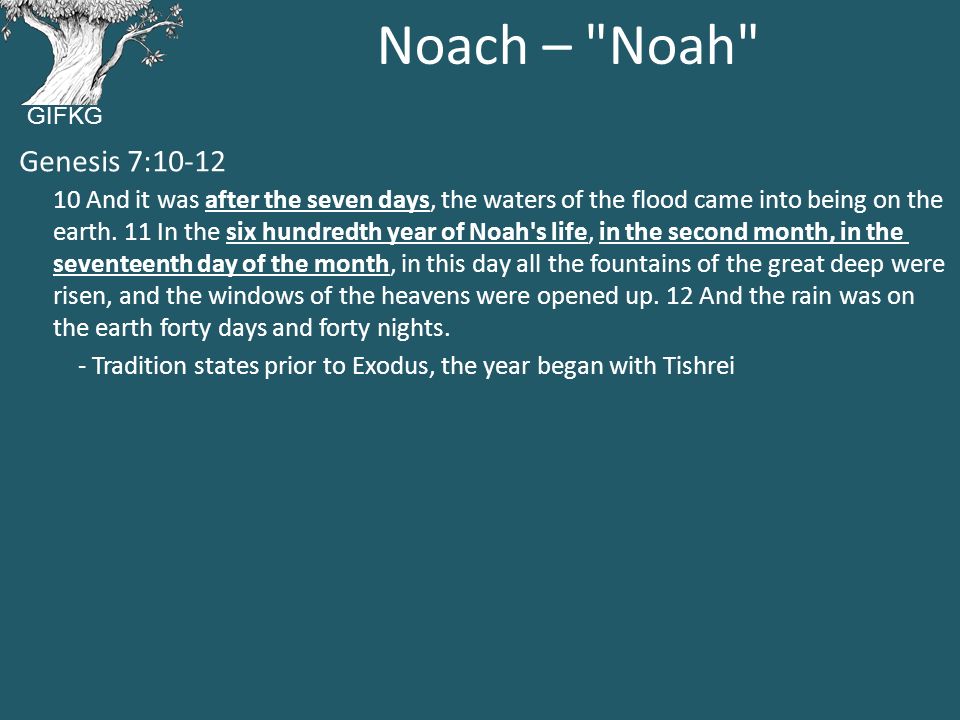 GIFKG

Noach – "Noah"

Genesis 7:10-12

10 And it was after the seven days, the waters of the flood came into being on the earth. 11 In the six hundredth year of Noah's life, in the second month, in the seventeenth day of the month, in this day all the fountains of the great deep were risen, and the windows of the heavens were opened up. 12 And the rain was on the earth forty days and forty nights.

- Tradition states prior to Exodus, the year began with Tishrei